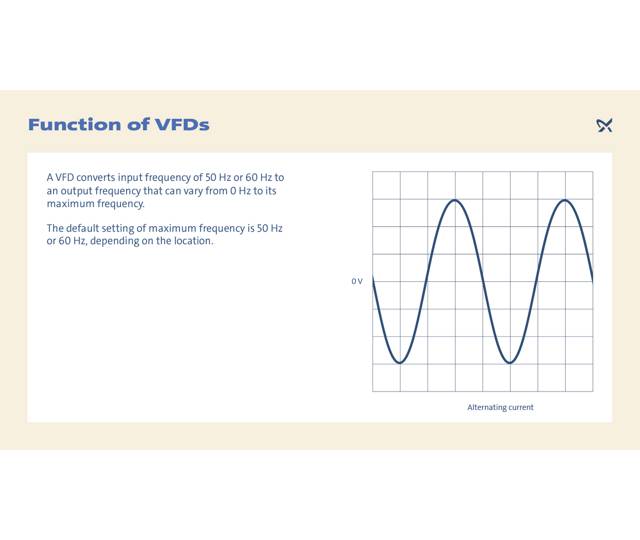 Function of VFDs

A VFD converts input frequency of 50 Hz or 60 Hz to an output frequency that can vary from 0 Hz to its maximum frequency.

The default setting of maximum frequency is 50 Hz or 60 Hz, depending on the location.

0 V

Alternating current